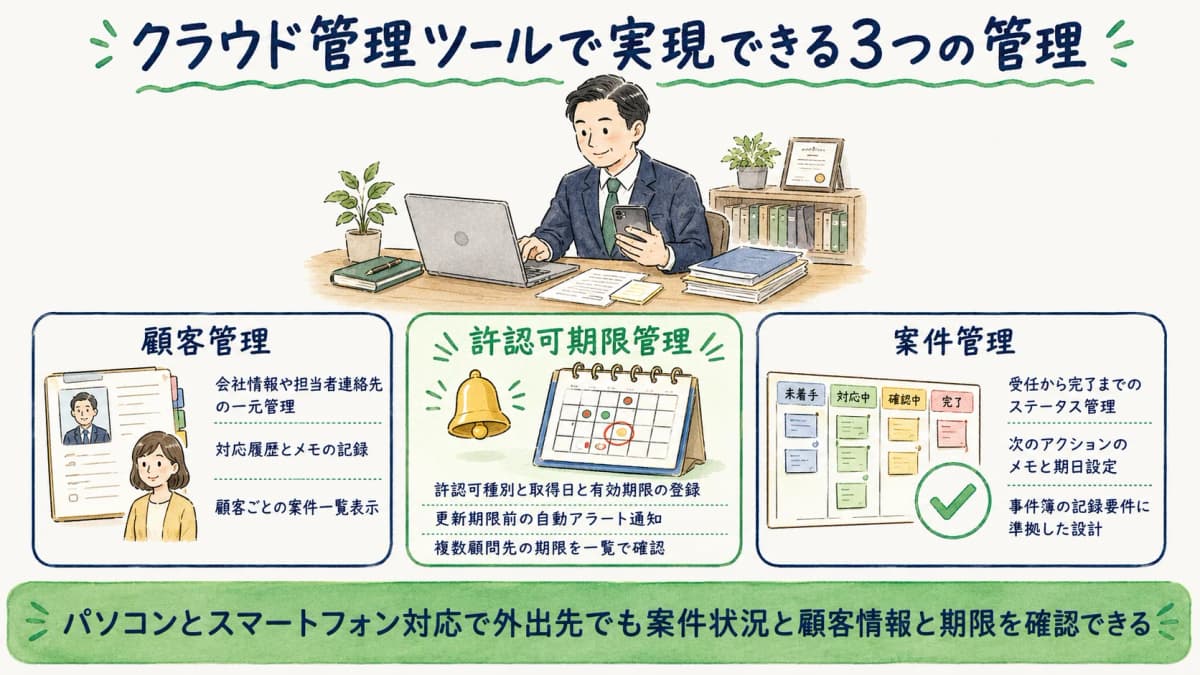 クラウド管理ツールで実現できる3つの管理

顧客管理

会社情報や担当者連絡先の一元管理

対応履歴とメモの記録

顧客ごとの案件一覧表示

許認可期限管理

許認可種別と取得日と有効期限の登録

更新期限前の自動アラート通知

複数顧問先の期限を一覧で確認

案件管理

未着手

対応中

確認中

完了

受任から完了までのステータス管理

次のアクションのメモと期日設定

事件簿の記録要件に準拠した設計

パソコンとスマートフォン対応で外出先でも案件状況と顧客情報と期限を確認できる